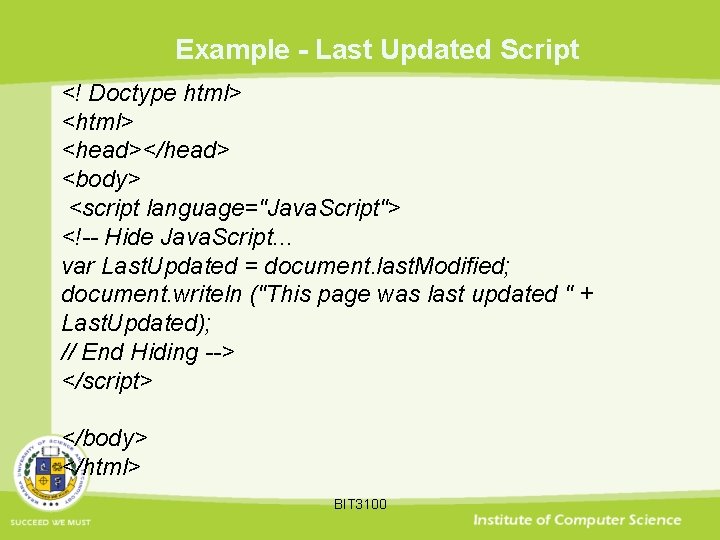 Example - Last Updated Script

<! Doctype html>
<html>
<head></head>
<body>
<script language="JavaScript">
<!-- Hide JavaScript...
var LastUpdated = document.lastModified;
document.writeln ("This page was last updated " + LastUpdated);
// End Hiding -->
</script>

</body>
</html>

BIT3100

SUCCEED WE MUST

Institute of Computer Science